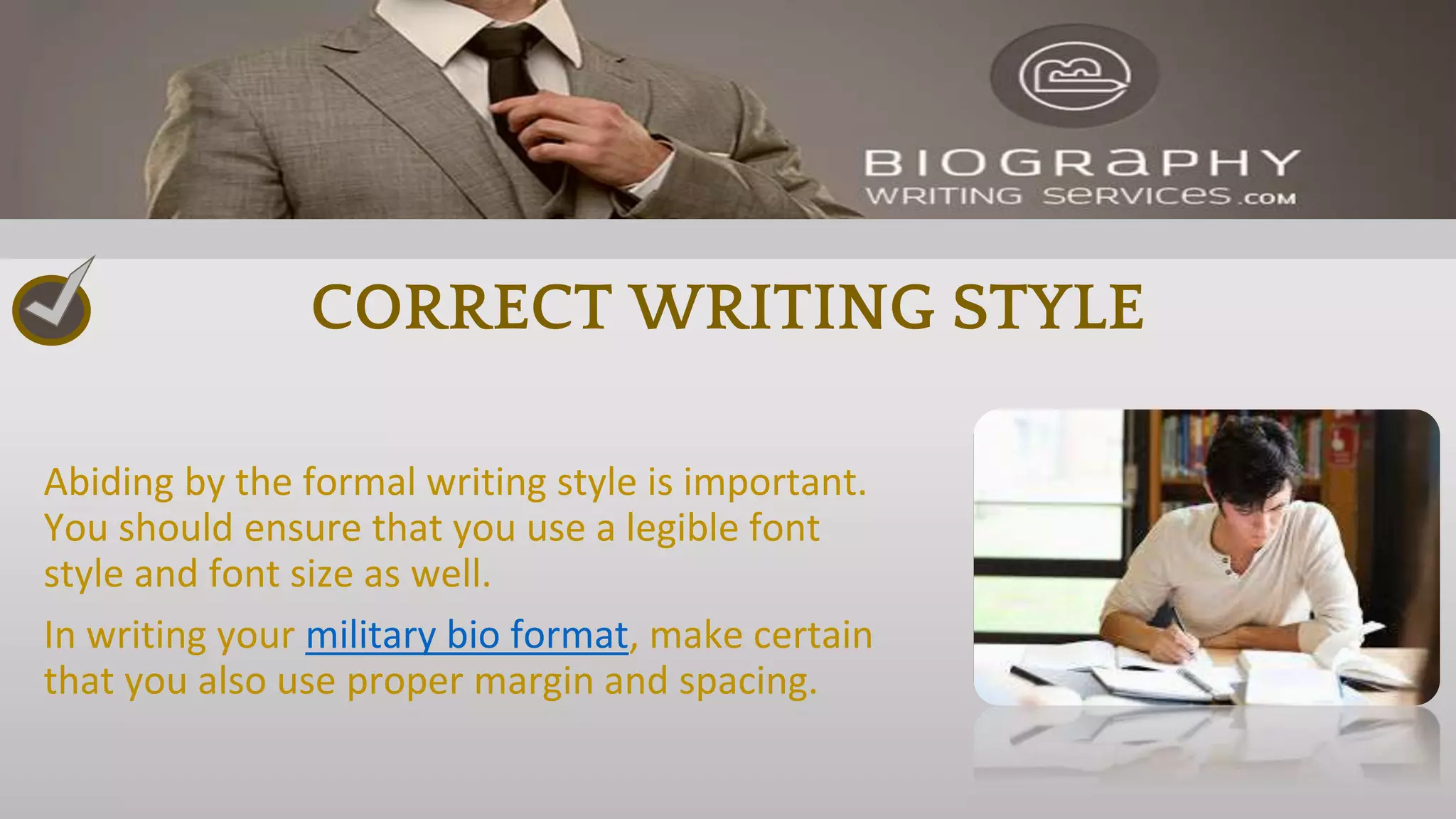 BIOGRAPHY WRITING SERVICES.COM

CORRECT WRITING STYLE

Abiding by the formal writing style is important. You should ensure that you use a legible font style and font size as well.

In writing your military bio format, make certain that you also use proper margin and spacing.